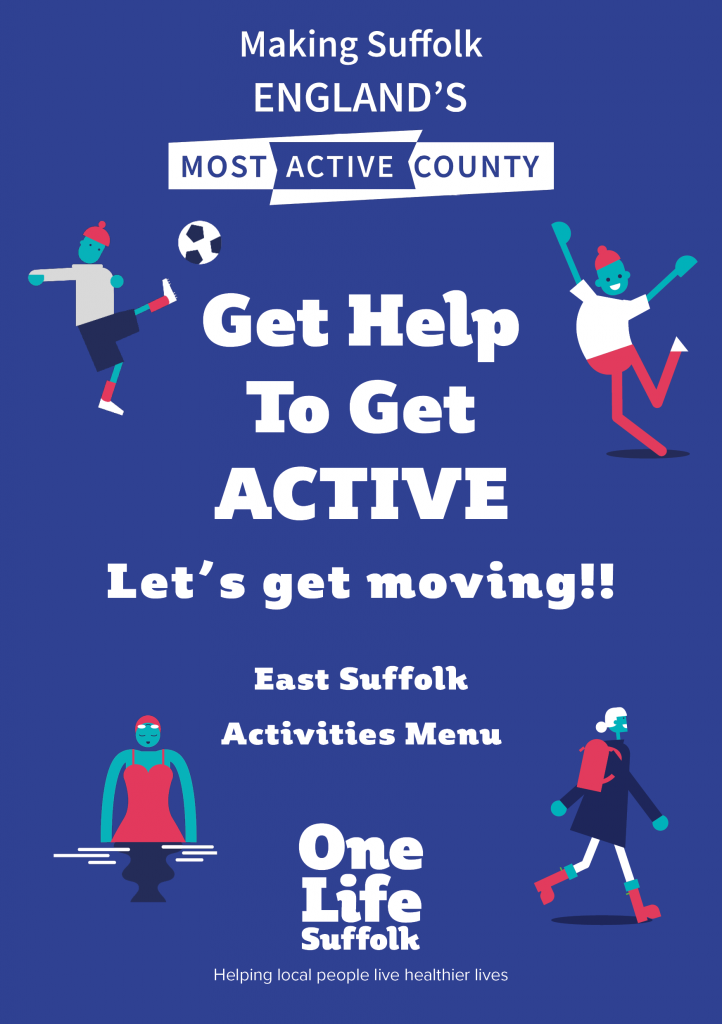 Making Suffolk
ENGLAND'S
MOST ACTIVE COUNTY

Get Help To Get ACTIVE

Let's get moving!!

East Suffolk
Activities Menu

One Life Suffolk

Helping local people live healthier lives